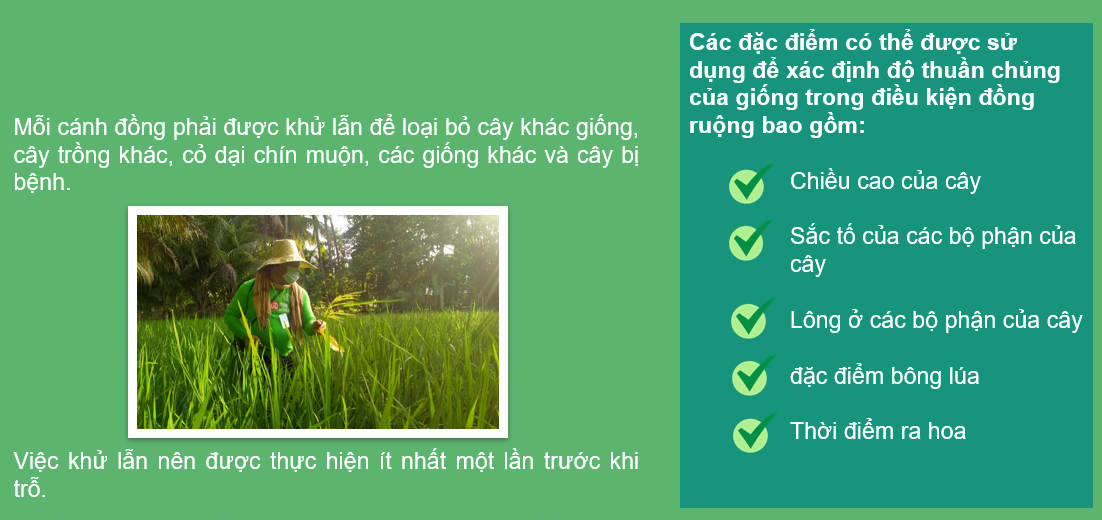 Mỗi cánh đồng phải được khử lẫn để loại bỏ cây khác giống, cây trồng khác, cỏ dại chín muộn, các giống khác và cây bị bệnh.

Việc khử lẫn nên được thực hiện ít nhất một lần trước khi trỗ.

Các đặc điểm có thể được sử dụng để xác định độ thuần chủng của giống trong điều kiện đồng ruộng bao gồm:

Chiều cao của cây

Sắc tố của các bộ phận của cây

Lông ở các bộ phận của cây

đặc điểm bông lúa

Thời điểm ra hoa